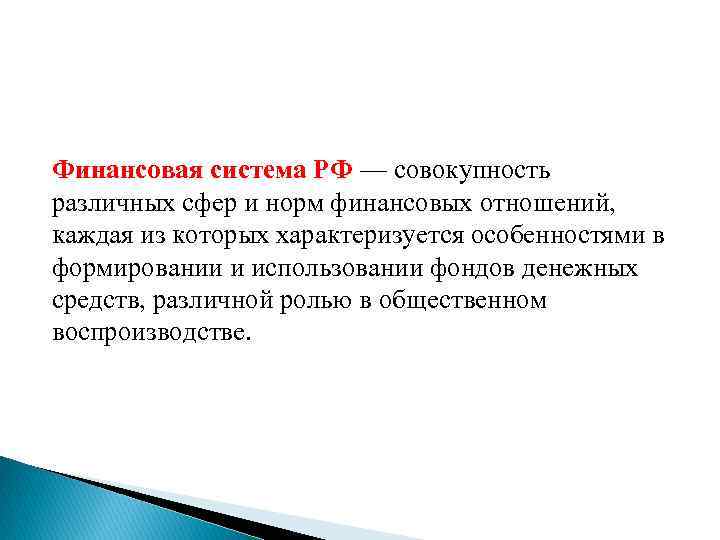 Финансовая система РФ — совокупность различных сфер и норм финансовых отношений, каждая из которых характеризуется особенностями в формировании и использовании фондов денежных средств, различной ролью в общественном воспроизводстве.